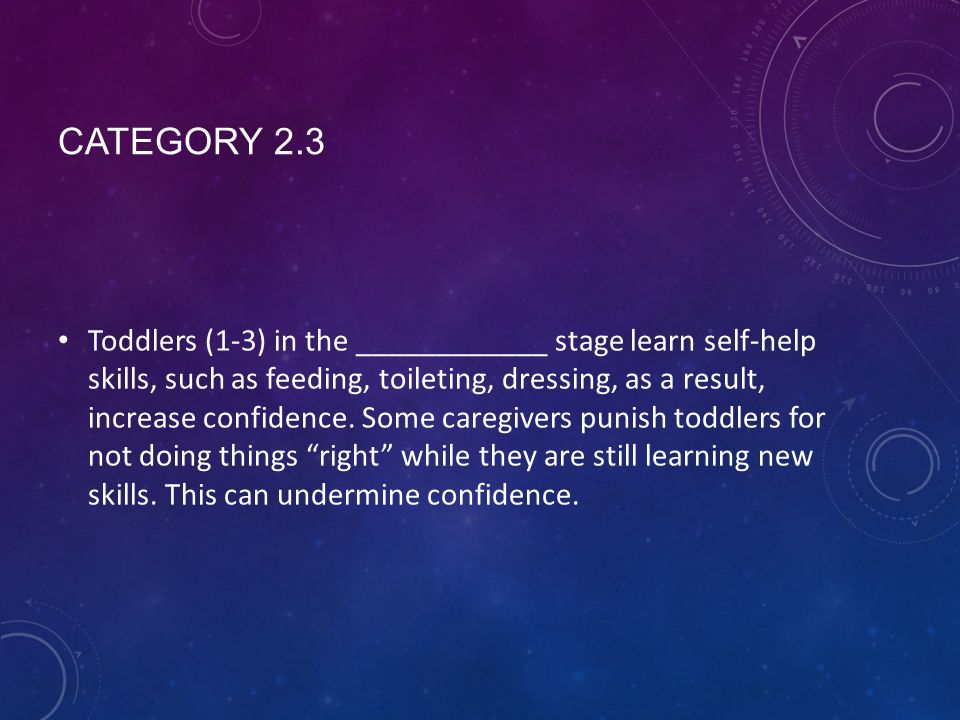 CATEGORY 2.3

• Toddlers (1-3) in the ____________ stage learn self-help skills, such as feeding, toileting, dressing, as a result, increase confidence. Some caregivers punish toddlers for not doing things “right” while they are still learning new skills. This can undermine confidence.